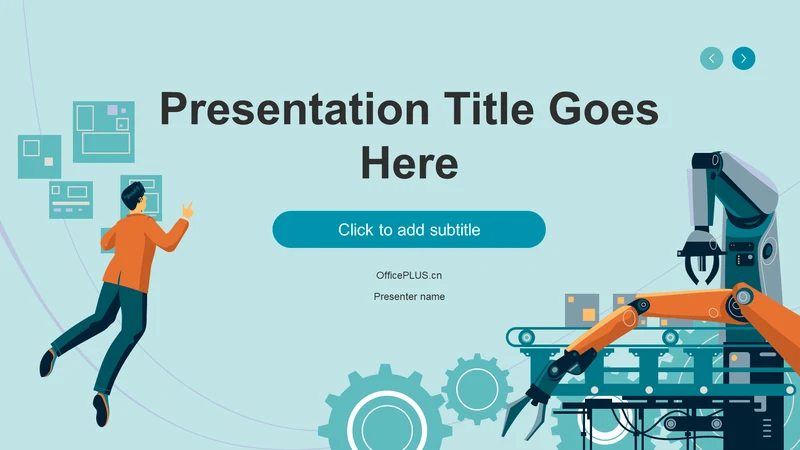 Presentation Title Goes Here

Click to add subtitle

OfficePLUS.cn

Presenter name